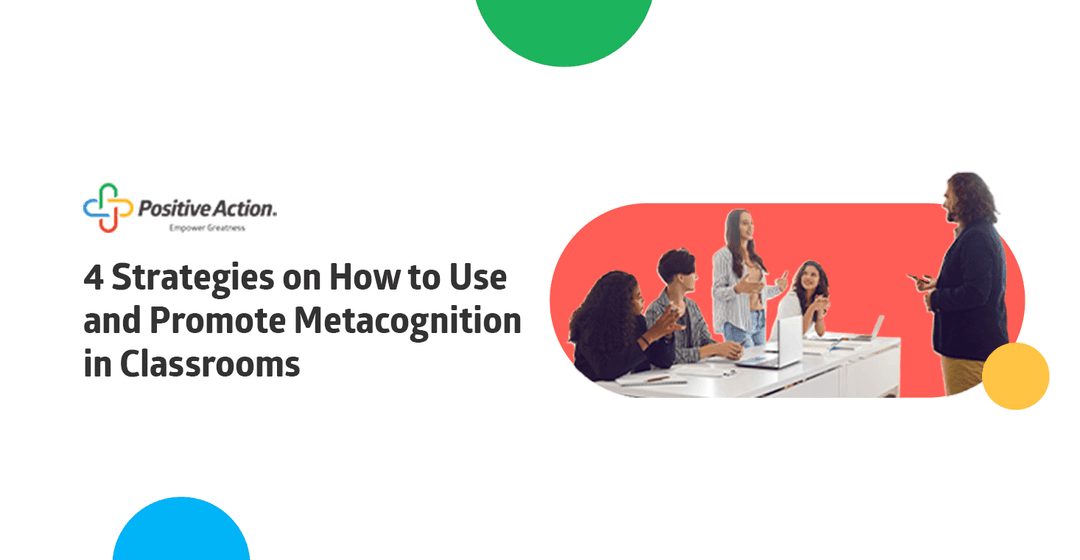 Positive Action.
Empower Greatness

4 Strategies on How to Use and Promote Metacognition in Classrooms